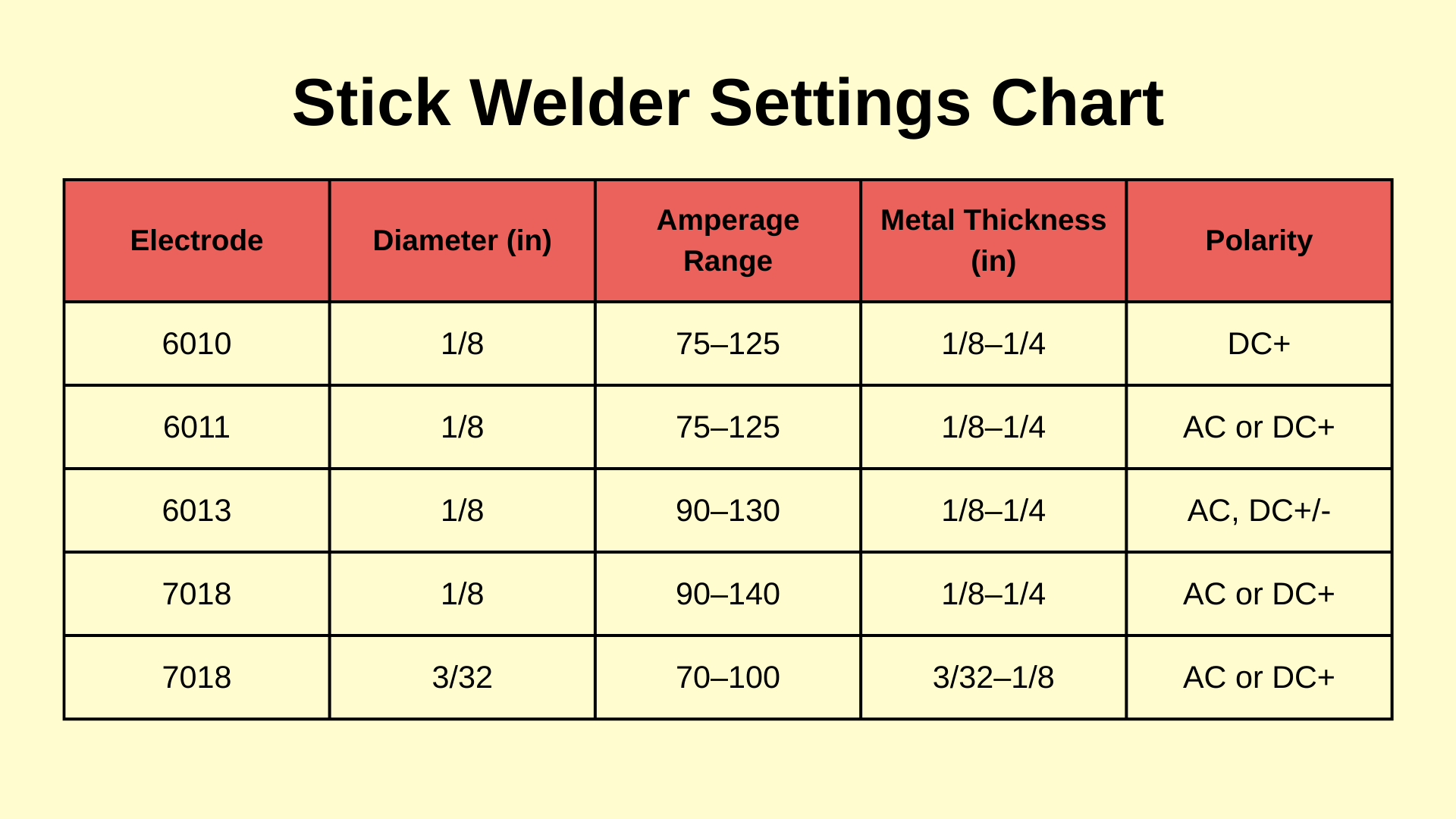 Stick Welder Settings Chart

| Electrode | Diameter (in) | Amperage Range | Metal Thickness (in) | Polarity |
|---|---|---|---|---|
| 6010 | 1/8 | 75–125 | 1/8–1/4 | DC+ |
| 6011 | 1/8 | 75–125 | 1/8–1/4 | AC or DC+ |
| 6013 | 1/8 | 90–130 | 1/8–1/4 | AC, DC+/- |
| 7018 | 1/8 | 90–140 | 1/8–1/4 | AC or DC+ |
| 7018 | 3/32 | 70–100 | 3/32–1/8 | AC or DC+ |